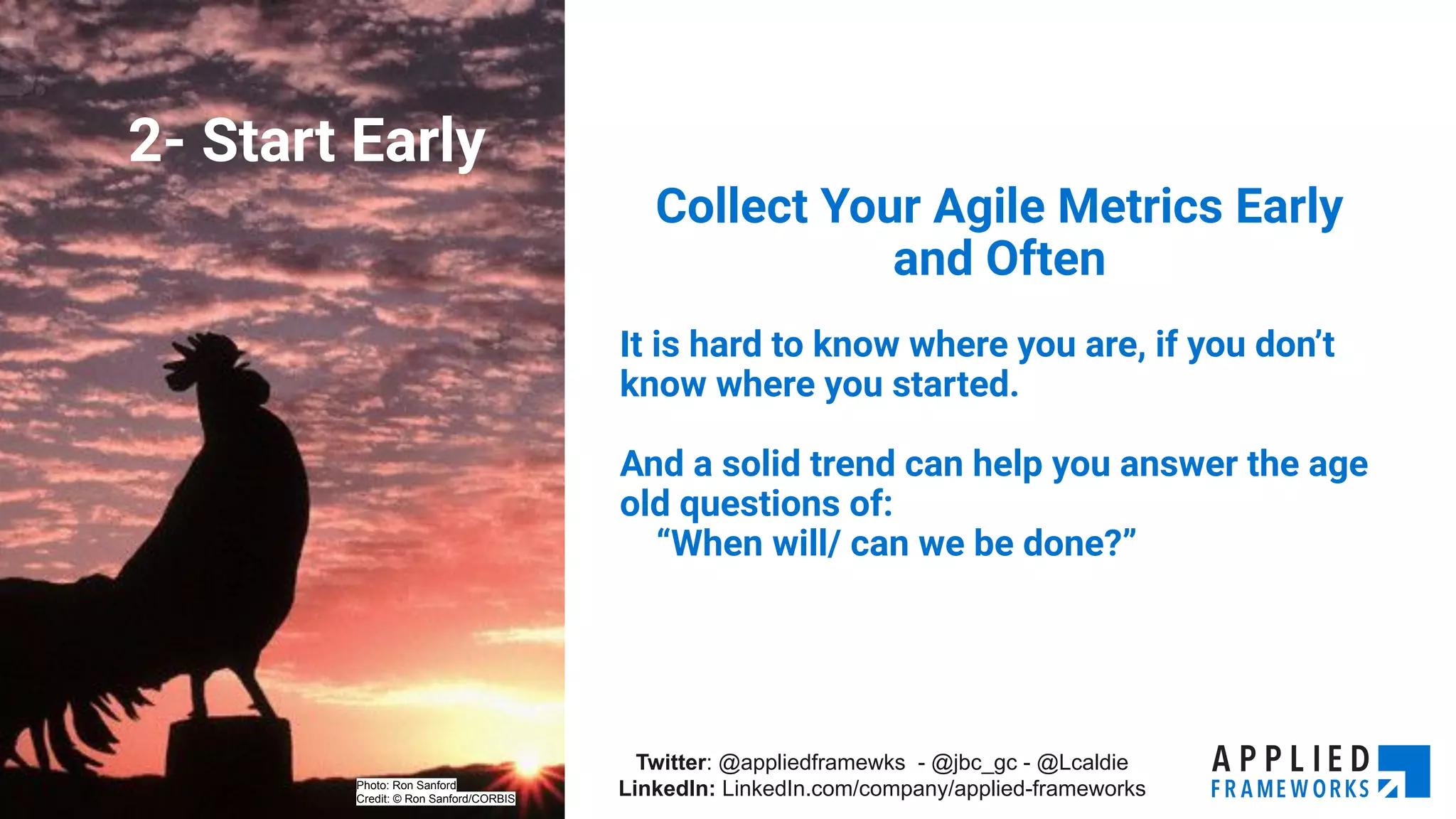 2- Start Early

Photo: Ron Sanford
Credit: © Ron Sanford/CORBIS

Collect Your Agile Metrics Early and Often

It is hard to know where you are, if you don't know where you started.

And a solid trend can help you answer the age old questions of:
"When will/ can we be done?"

Twitter: @appliedframewks - @jbc_gc - @Lcaldie
LinkedIn: LinkedIn.com/company/applied-frameworks

APPLIED FRAMEWORKS